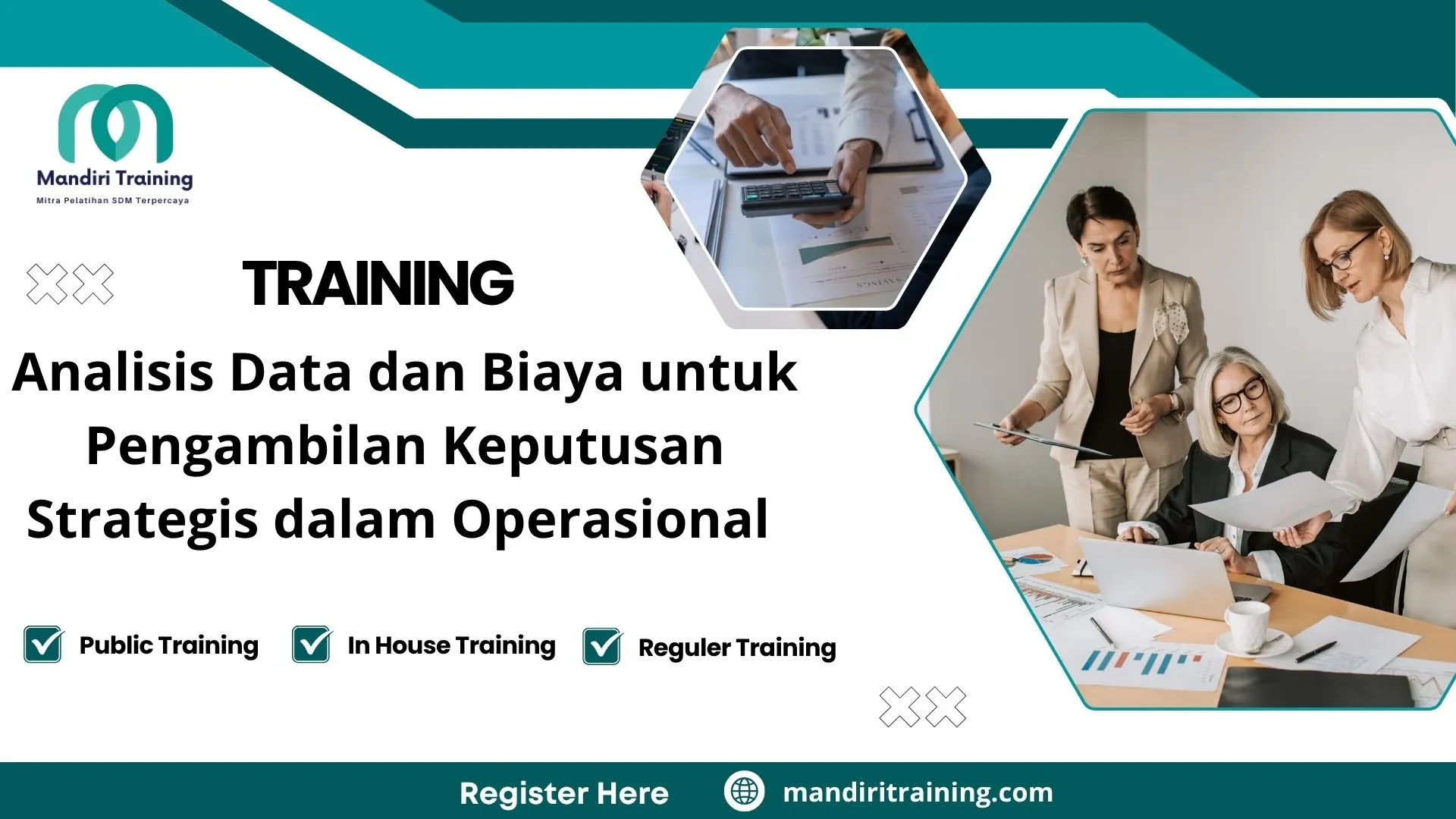 Mandiri Training
Mitra Pelatihan SDM Terpercaya

TRAINING

Analisis Data dan Biaya untuk Pengambilan Keputusan Strategis dalam Operasional

Public Training
In House Training
Reguler Training

Register Here
mandiritraining.com